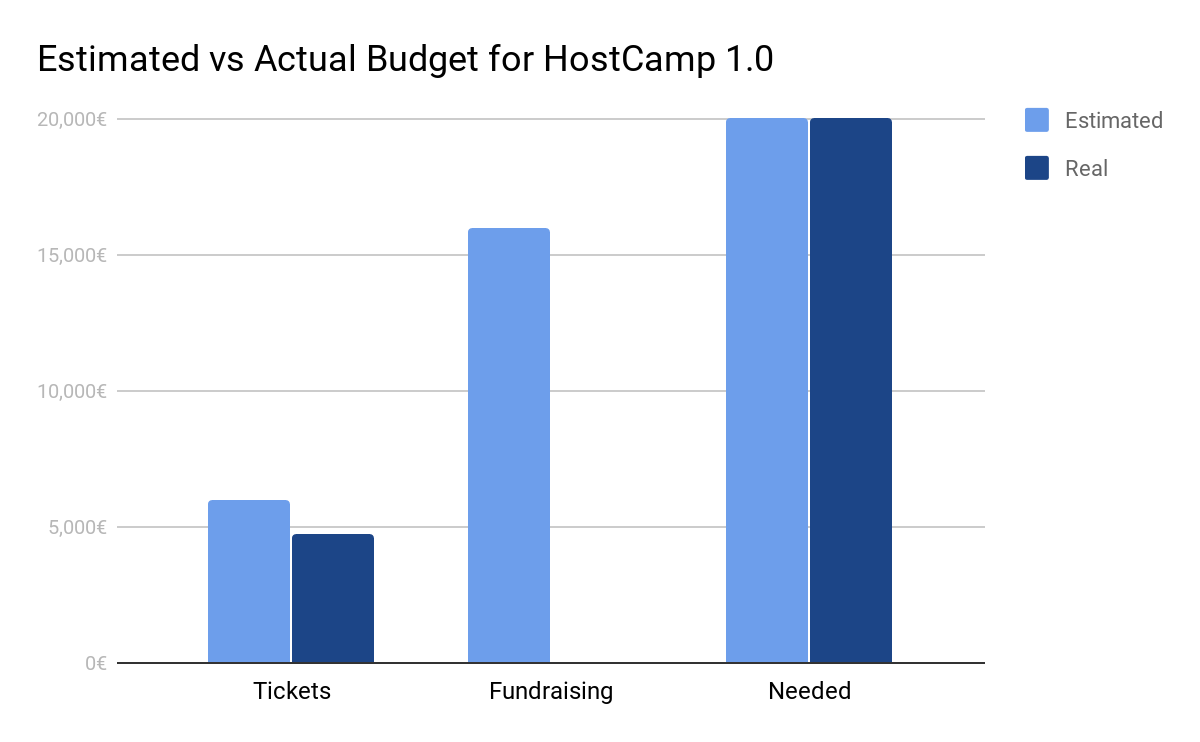 Estimated vs Actual Budget for HostCamp 1.0

Estimated
Real

20,000€
15,000€
10,000€
5,000€
0€

Tickets
Fundraising
Needed